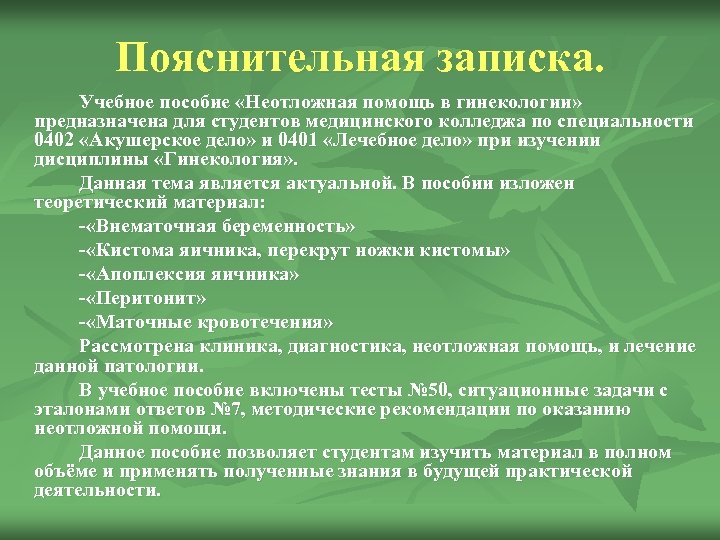 Пояснительная записка.

Учебное пособие «Неотложная помощь в гинекологии» предназначена для студентов медицинского колледжа по специальности 0402 «Акушерское дело» и 0401 «Лечебное дело» при изучении дисциплины «Гинекология».

Данная тема является актуальной. В пособии изложен теоретический материал:

-«Внематочная беременность»

-«Кистома яичника, перекрут ножки кистомы»

-«Апоплексия яичника»

-«Перитонит»

-«Маточные кровотечения»

Рассмотрена клиника, диагностика, неотложная помощь, и лечение данной патологии.

В учебное пособие включены тесты №50, ситуационные задачи с эталонами ответов №7, методические рекомендации по оказанию неотложной помощи.

Данное пособие позволяет студентам изучить материал в полном объёме и применять полученные знания в будущей практической деятельности.